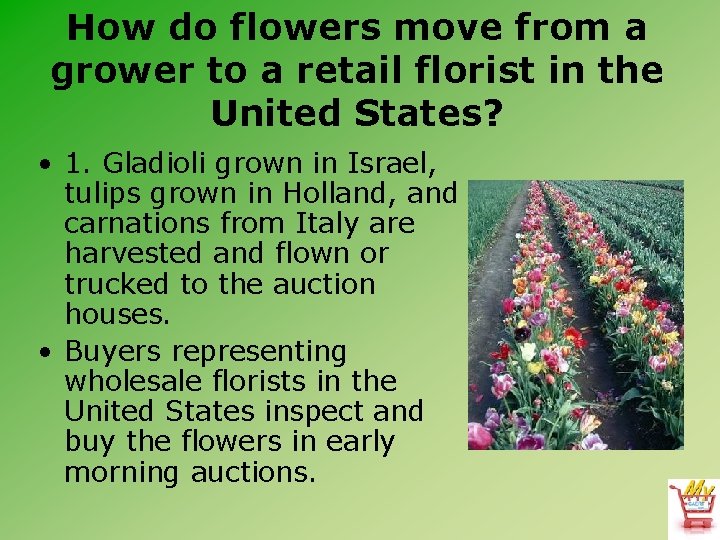 How do flowers move from a grower to a retail florist in the United States?

• 1. Gladioli grown in Israel, tulips grown in Holland, and carnations from Italy are harvested and flown or trucked to the auction houses.
• Buyers representing wholesale florists in the United States inspect and buy the flowers in early morning auctions.

My